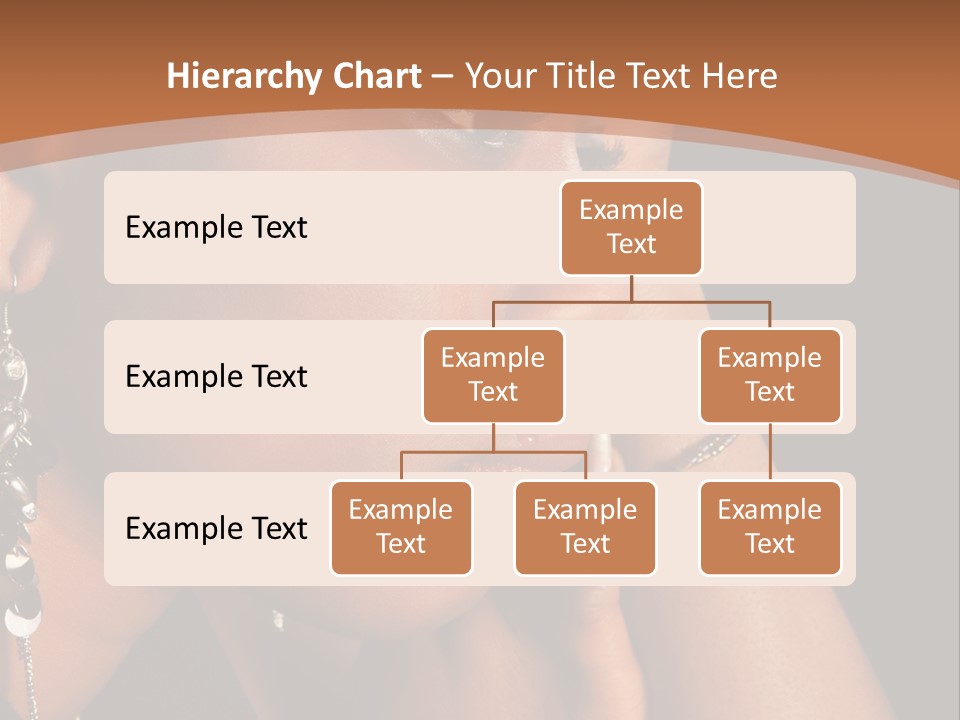 Hierarchy Chart – Your Title Text Here

Example Text

Example Text

Example Text

Example Text

Example Text

Example Text

Example Text

Example Text

Example Text